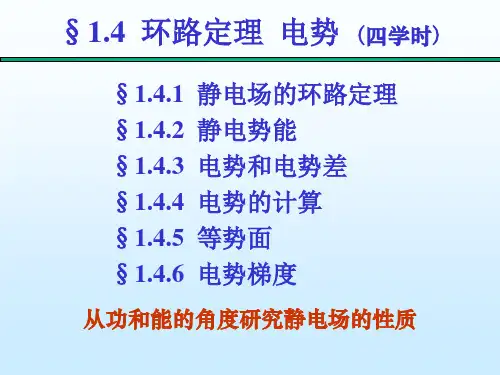 § 1.4 环路定理 电势 （四学时）

§ 1.4.1 静电场的环路定理
§ 1.4.2 静电势能
§ 1.4.3 电势和电势差
§ 1.4.4 电势的计算
§ 1.4.5 等势面
§ 1.4.6 电势梯度

从功和能的角度研究静电场的性质